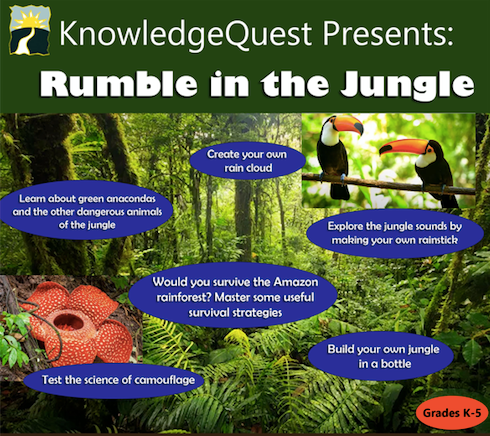 KnowledgeQuest Presents:

Rumble in the Jungle

Create your own rain cloud

Learn about green anacondas and the other dangerous animals of the jungle

Explore the jungle sounds by making your own rainstick

Would you survive the Amazon rainforest? Master some useful survival strategies

Build your own jungle in a bottle

Test the science of camouflage

Grades K-5